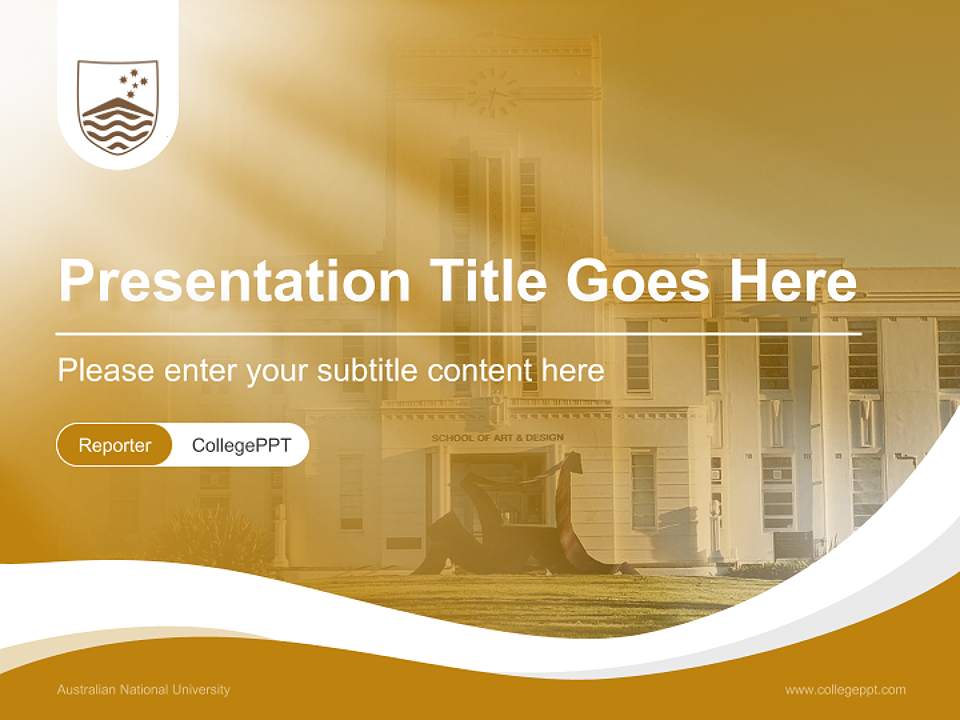 Presentation Title Goes Here

Please enter your subtitle content here

Reporter CollegePPT

SCHOOL OF ART & DESIGN

Australian National University

www.collegeppt.com